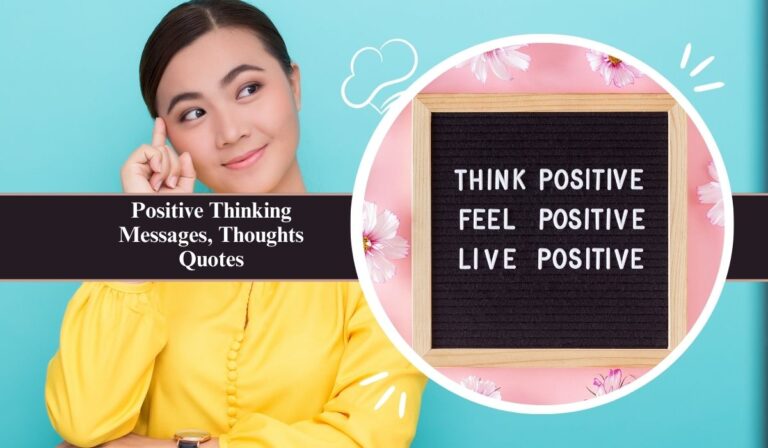 Positive Thinking Messages, Thoughts Quotes

THINK POSITIVE
FEEL POSITIVE
LIVE POSITIVE